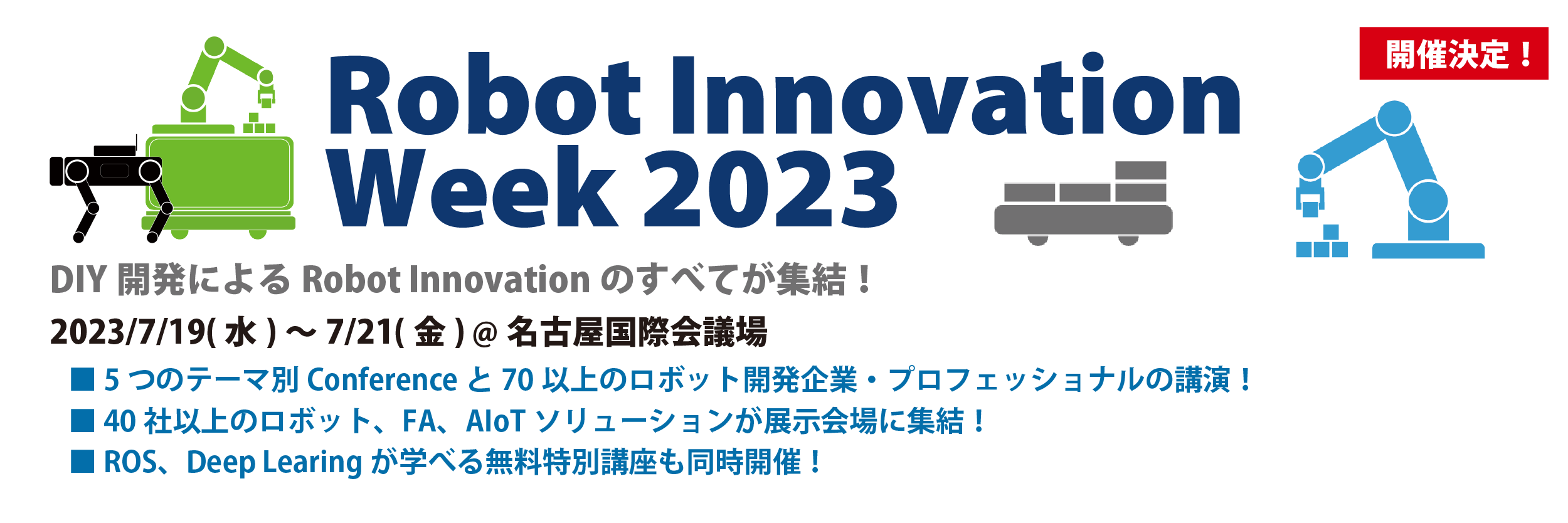 開催決定！

Robot Innovation Week 2023

DIY 開発による Robot Innovation のすべてが集結！

2023/7/19( 水 ) ～ 7/21( 金 ) @ 名古屋国際会議場

■ 5 つのテーマ別 Conference と 70 以上のロボット開発企業・プロフェッショナルの講演！
■ 40 社以上のロボット、FA、AIoT ソリューションが展示会場に集結！
■ ROS、Deep Learing が学べる無料特別講座も同時開催！